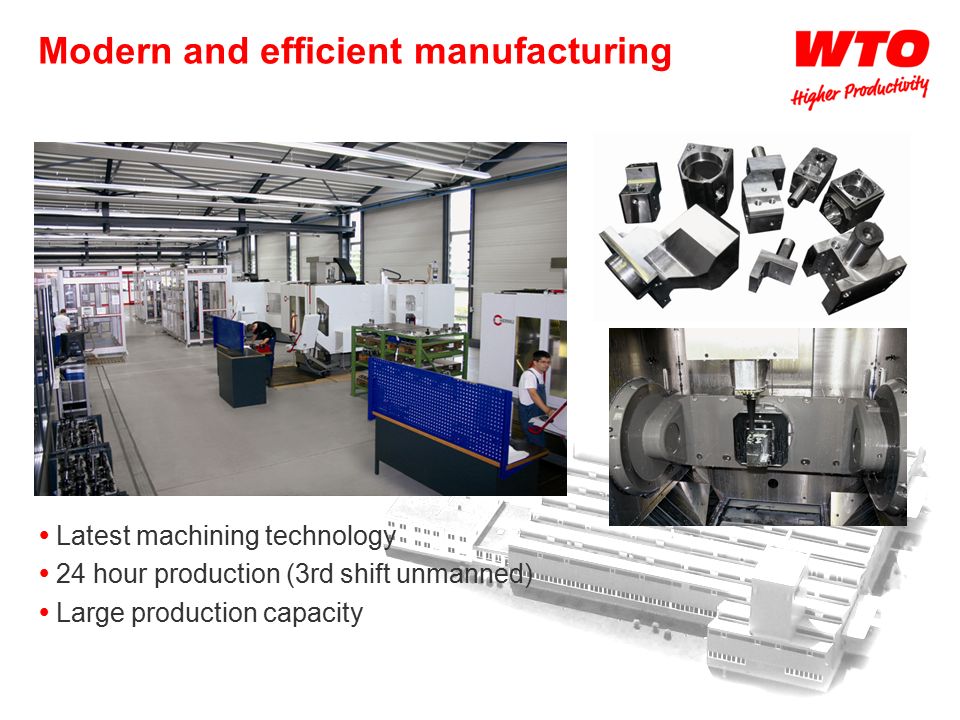 Modern and efficient manufacturing

WTO
Higher Productivity

• Latest machining technology
• 24 hour production (3rd shift unmanned)
• Large production capacity